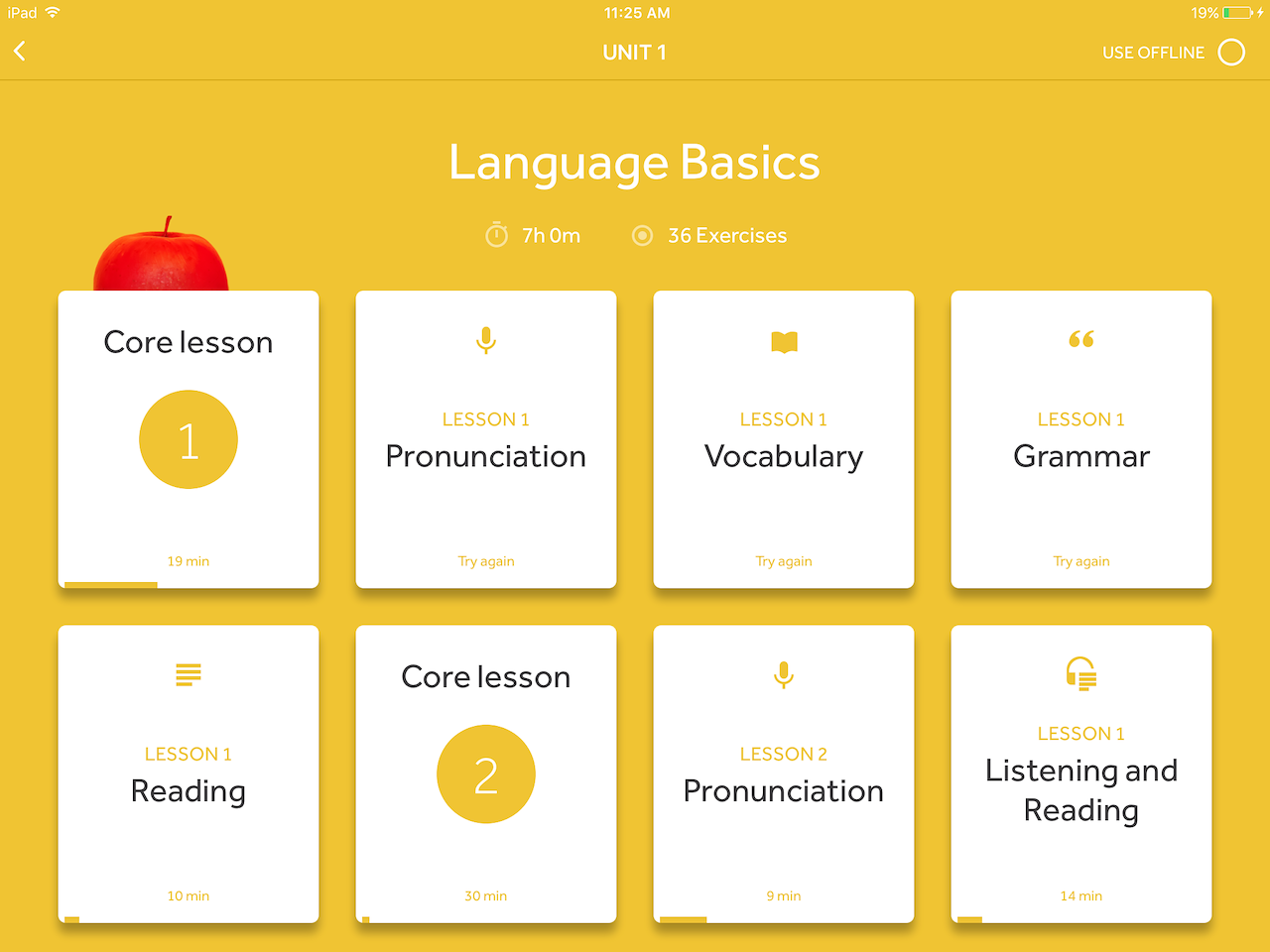 iPad 11:25 AM 19%

UNIT 1

USE OFFLINE

Language Basics

7h 0m 36 Exercises

Core lesson

1

19 min

LESSON 1
Pronunciation

Try again

LESSON 1
Vocabulary

Try again

LESSON 1
Grammar

Try again

LESSON 1
Reading

10 min

Core lesson

2

30 min

LESSON 2
Pronunciation

9 min

LESSON 1
Listening and Reading

14 min